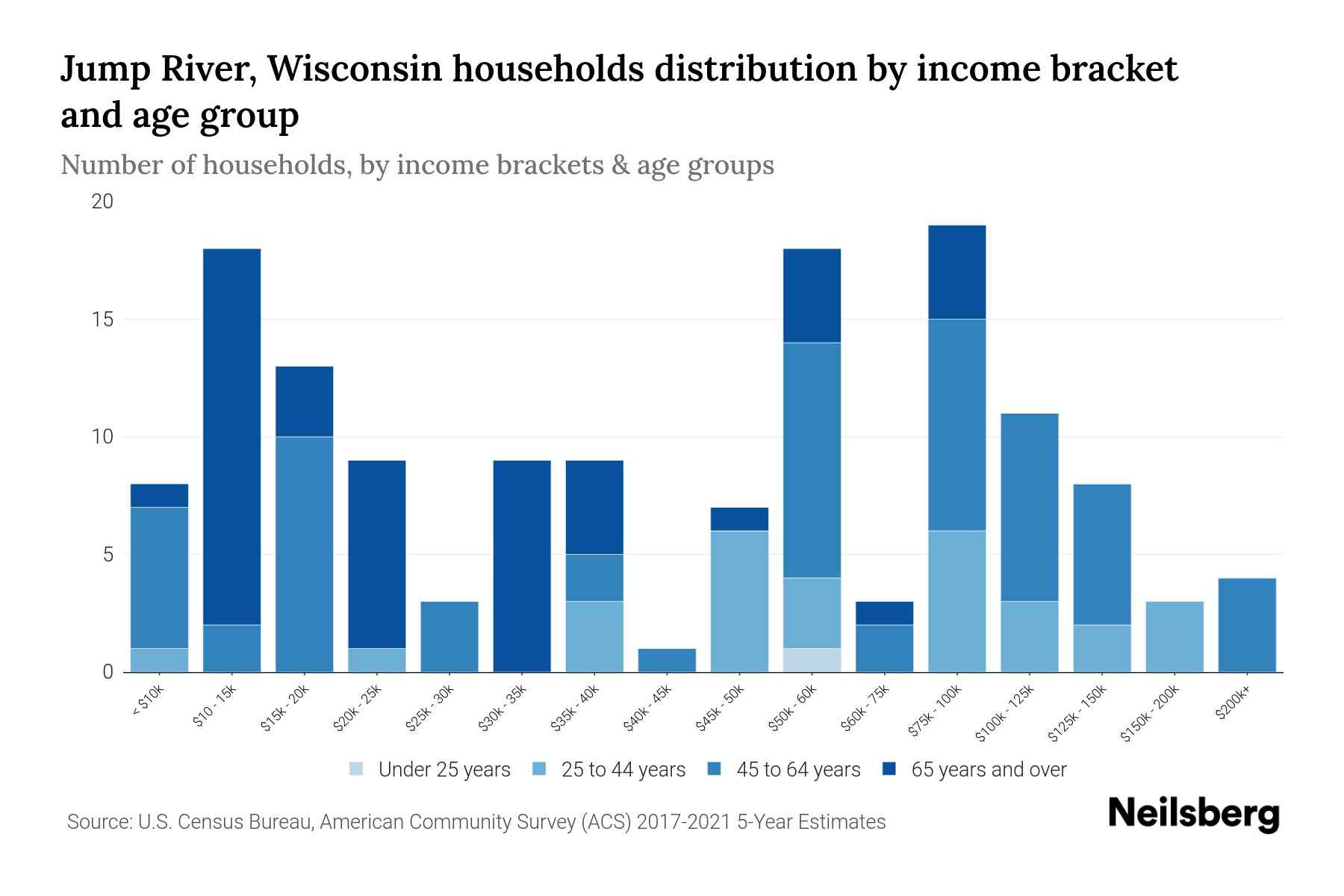 Jump River, Wisconsin households distribution by income bracket and age group

Number of households, by income brackets & age groups

20
15
10
5
0

< $10k
$10 - 15k
$15k - 20k
$20k - 25k
$25k - 30k
$30k - 35k
$35k - 40k
$40k - 45k
$45k - 50k
$50k - 60k
$60k - 75k
$75k - 100k
$100k - 125k
$125k - 150k
$150k - 200k
$200k+

Under 25 years
25 to 44 years
45 to 64 years
65 years and over

Source: U.S. Census Bureau, American Community Survey (ACS) 2017-2021 5-Year Estimates

Neilsberg